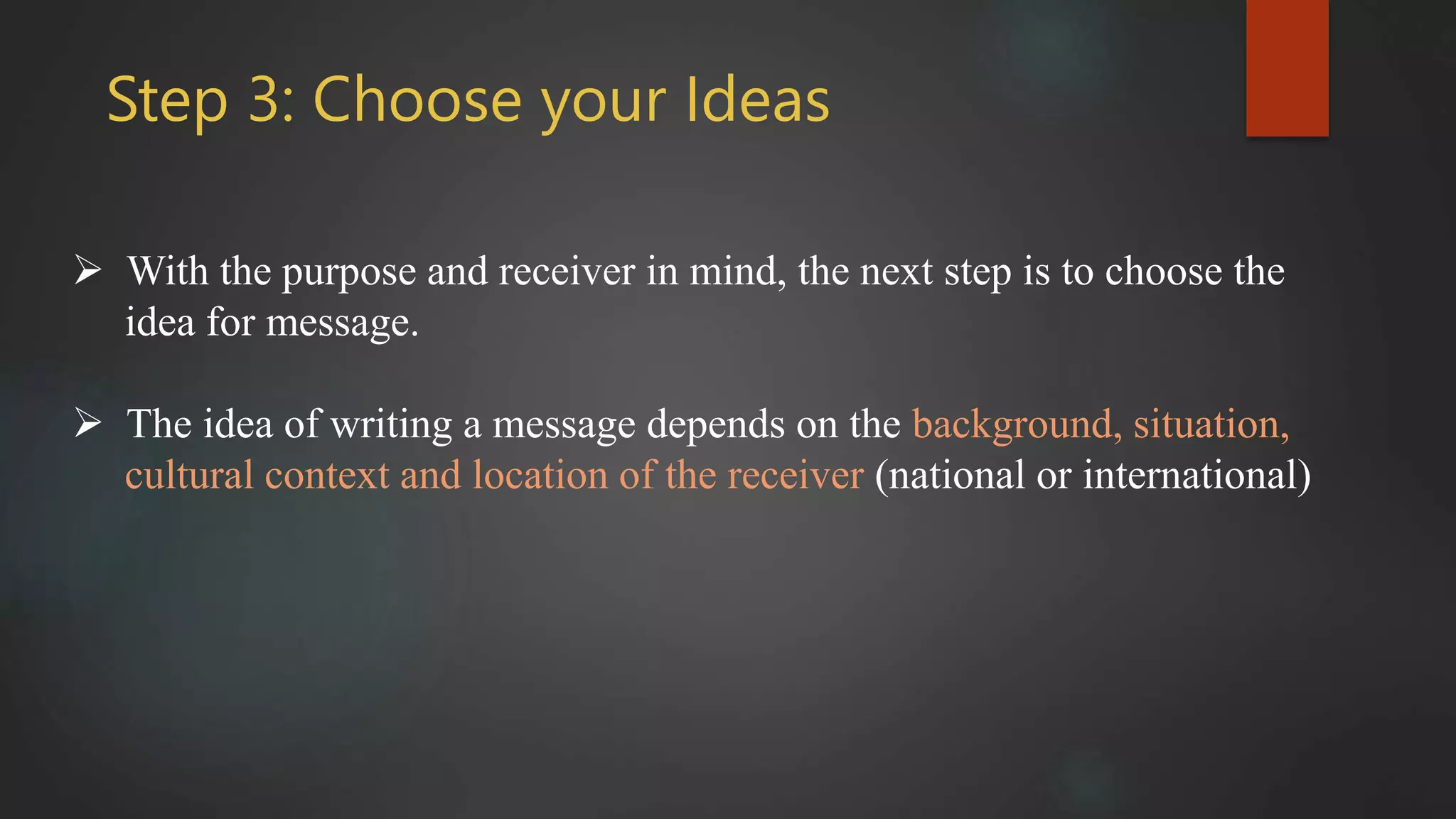 Step 3: Choose your Ideas

➢ With the purpose and receiver in mind, the next step is to choose the idea for message.

➢ The idea of writing a message depends on the background, situation, cultural context and location of the receiver (national or international)